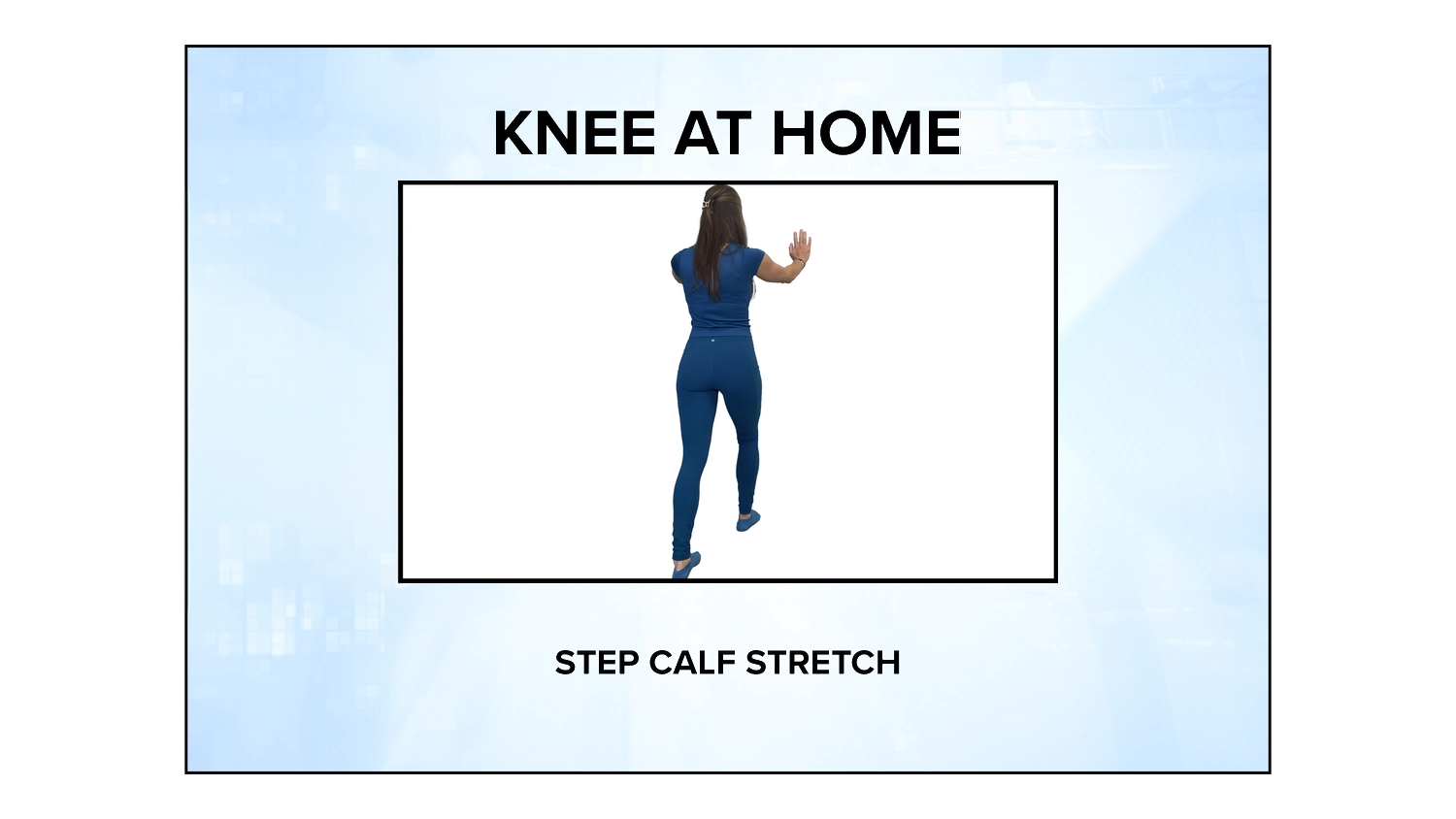 KNEE AT HOME

STEP CALF STRETCH